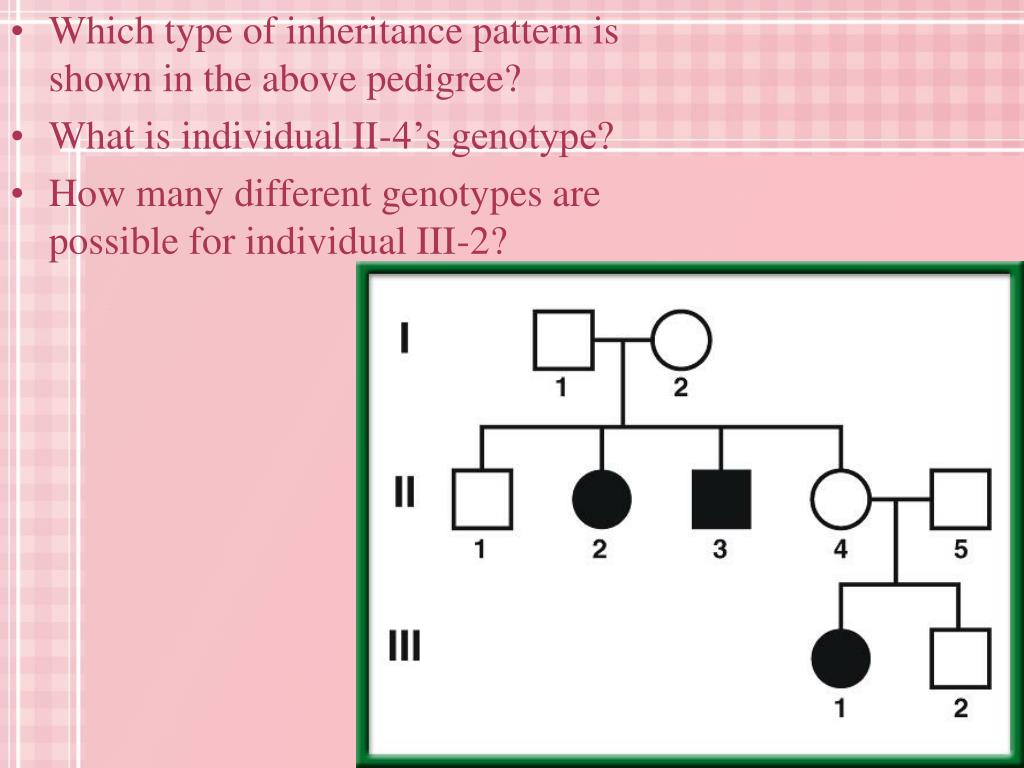 • Which type of inheritance pattern is shown in the above pedigree?
• What is individual II-4’s genotype?
• How many different genotypes are possible for individual III-2?

I
1 2
II
1 2 3 4 5
III
1 2